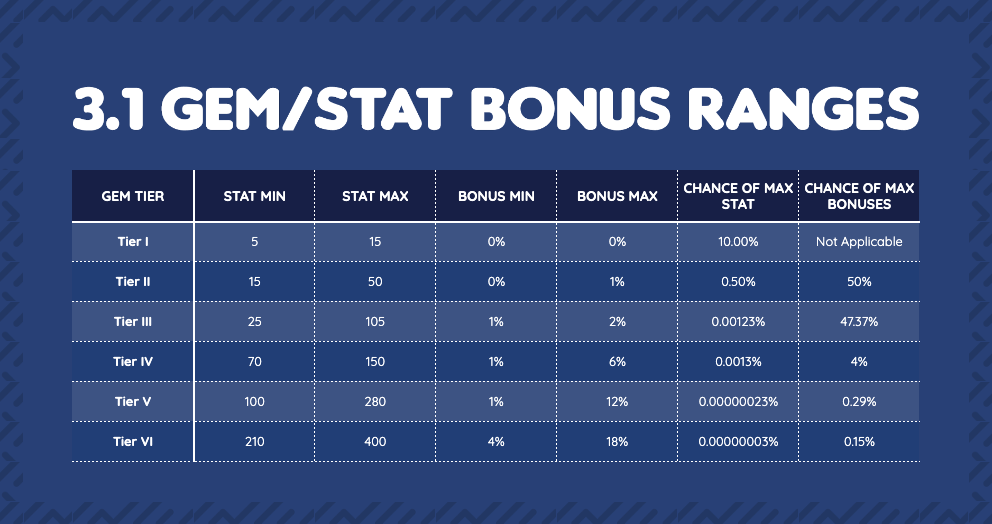 3.1 GEM/STAT BONUS RANGES

| GEM TIER | STAT MIN | STAT MAX | BONUS MIN | BONUS MAX | CHANCE OF MAX STAT | CHANCE OF MAX BONUSES |
|---|---|---|---|---|---|---|
| Tier I | 5 | 15 | 0% | 0% | 10.00% | Not Applicable |
| Tier II | 15 | 50 | 0% | 1% | 0.50% | 50% |
| Tier III | 25 | 105 | 1% | 2% | 0.00123% | 47.37% |
| Tier IV | 70 | 150 | 1% | 6% | 0.0013% | 4% |
| Tier V | 100 | 280 | 1% | 12% | 0.00000023% | 0.29% |
| Tier VI | 210 | 400 | 4% | 18% | 0.00000003% | 0.15% |